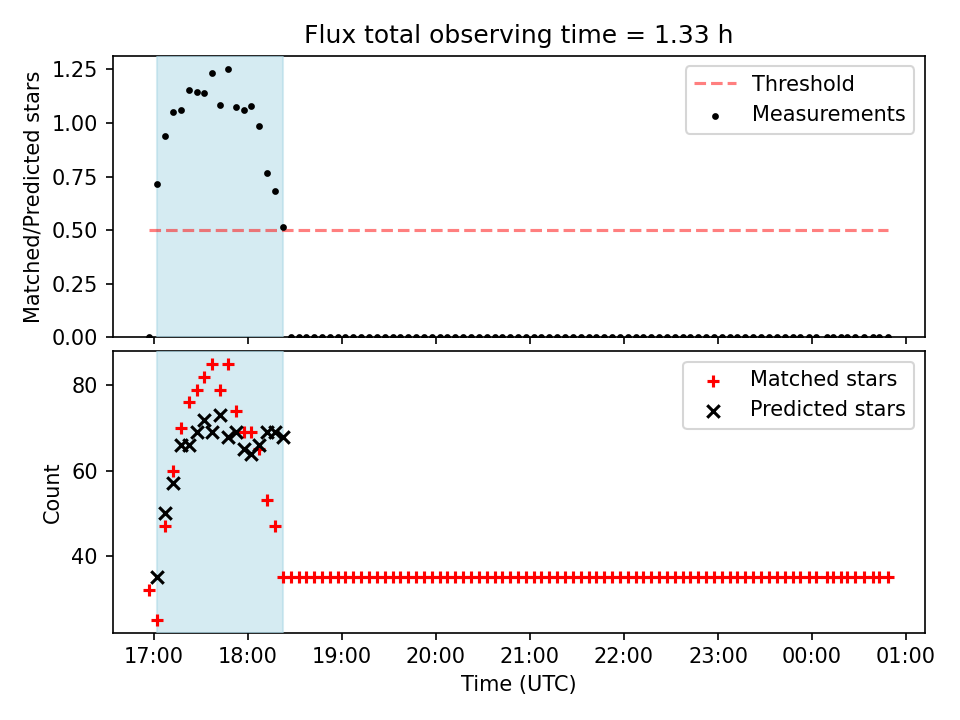 Flux total observing time = 1.33 h

Matched/Predicted stars

1.25
1.00
0.75
0.50
0.25
0.00

Threshold
Measurements

Count

80
60
40

Matched stars
Predicted stars

17:00 18:00 19:00 20:00 21:00 22:00 23:00 00:00 01:00

Time (UTC)